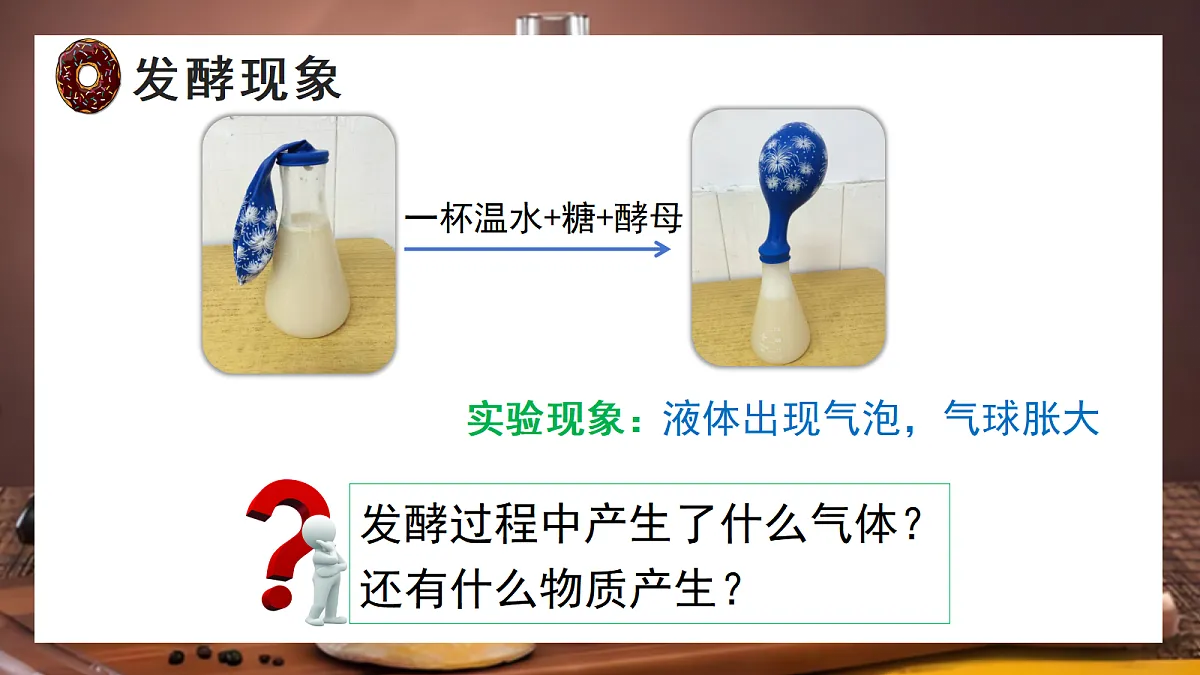 发酵现象

一杯温水+糖+酵母

实验现象：液体出现气泡，气球胀大

发酵过程中产生了什么气体？
还有什么物质产生？